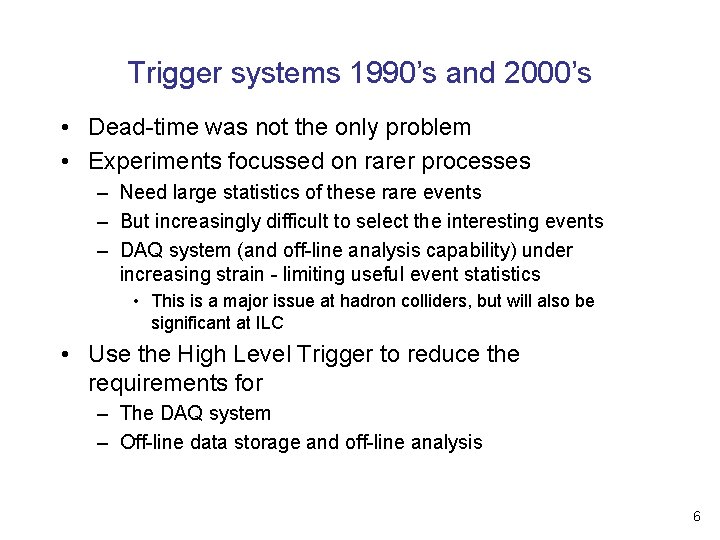 Trigger systems 1990's and 2000's

• Dead-time was not the only problem
• Experiments focussed on rarer processes
– Need large statistics of these rare events
– But increasingly difficult to select the interesting events
– DAQ system (and off-line analysis capability) under increasing strain - limiting useful event statistics
• This is a major issue at hadron colliders, but will also be significant at ILC
• Use the High Level Trigger to reduce the requirements for
– The DAQ system
– Off-line data storage and off-line analysis

6